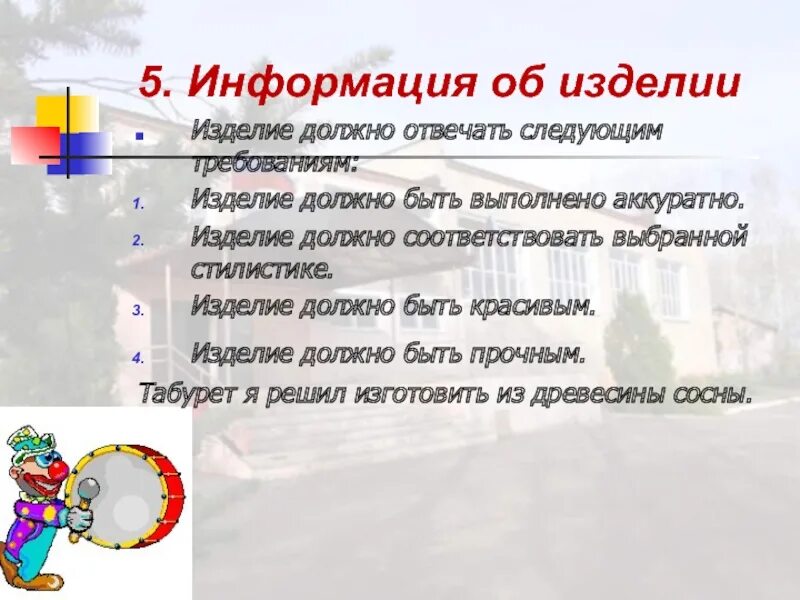 5. Информация об изделии

Изделие должно отвечать следующим требованиям:

1. Изделие должно быть выполнено аккуратно.
2. Изделие должно соответствовать выбранной стилистике.
3. Изделие должно быть красивым.
4. Изделие должно быть прочным.

Табурет я решил изготовить из древесины сосны.